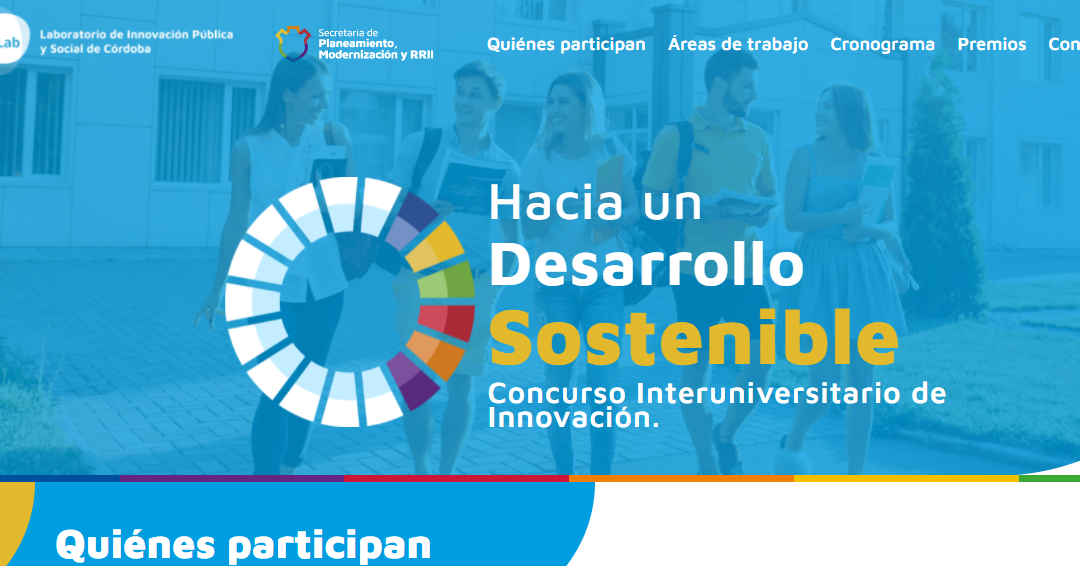 Lab Laboratorio de Innovación Pública y Social de Córdoba

Secretaría de Planeamiento, Modernización y RRII

Quiénes participan Áreas de trabajo Cronograma Premios Con

Hacia un Desarrollo Sostenible

Concurso Interuniversitario de Innovación.

Quiénes participan